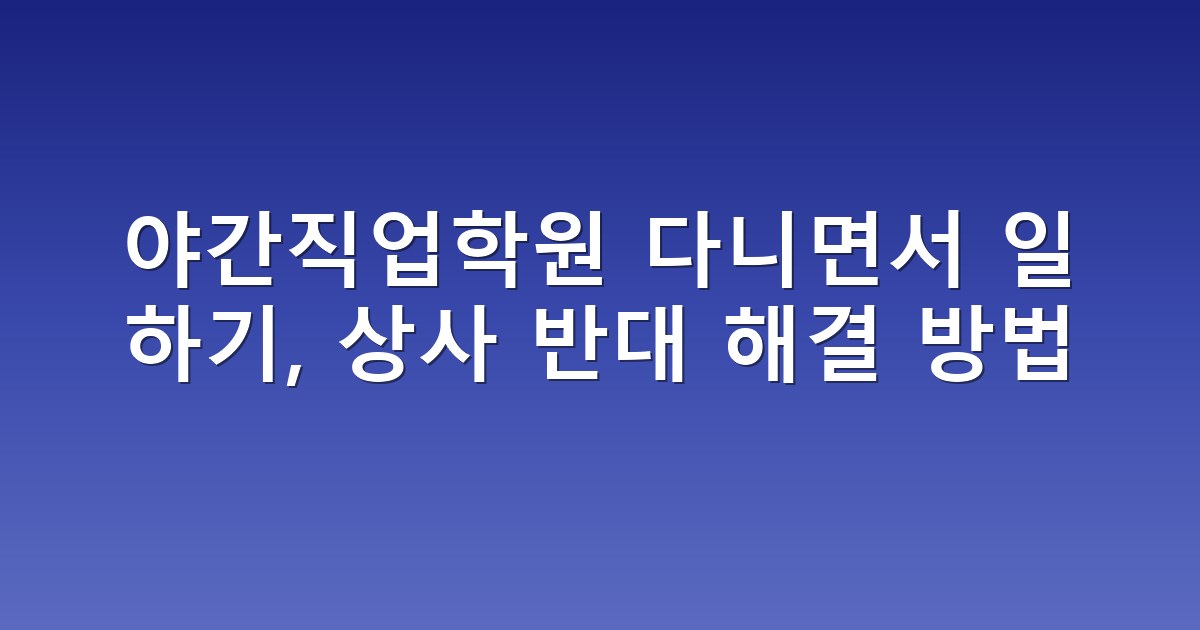 야간직업학원 다니면서 일하기, 상사 반대 해결 방법